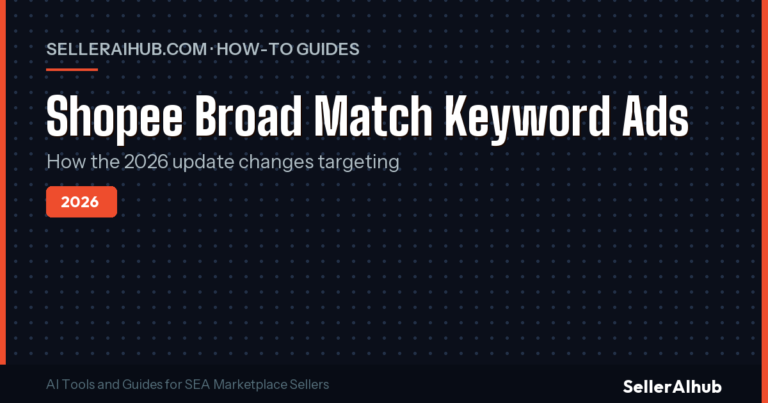 SELLERAIHUB.COM · HOW-TO GUIDES

Shopee Broad Match Keyword Ads

How the 2026 update changes targeting

2026

AI Tools and Guides for SEA Marketplace Sellers

SellerAIhub